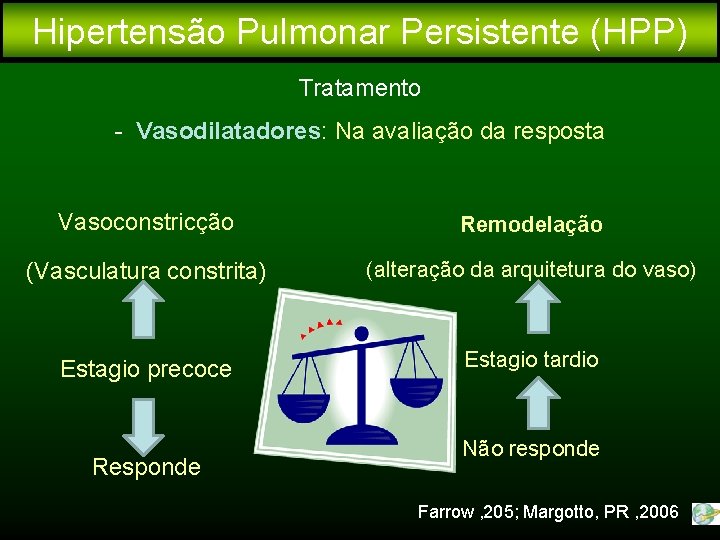 Hipertensão Pulmonar Persistente (HPP)

Tratamento

- Vasodilatadores: Na avaliação da resposta

Vasoconstricção

(Vasculatura constrita)

Estagio precoce

Responde

Remodelação

(alteração da arquitetura do vaso)

Estagio tardio

Não responde

Farrow ,205; Margotto, PR ,2006